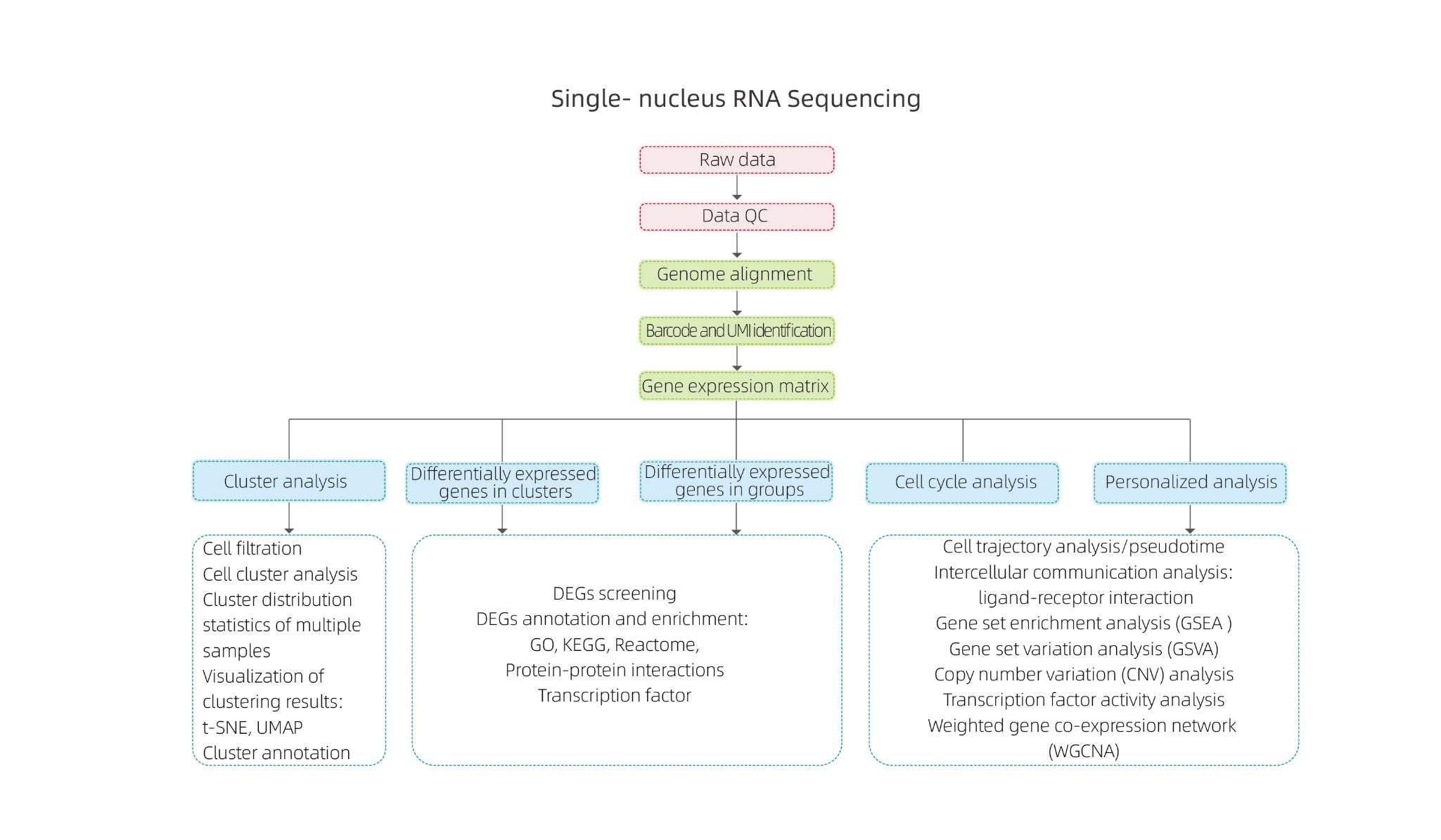 Single- nucleus RNA Sequencing

Raw data

Data QC

Genome alignment

Barcode and UMI identification

Gene expression matrix

Cluster analysis

Differentially expressed genes in clusters

Differentially expressed genes in groups

Cell cycle analysis

Personalized analysis

Cell filtration
Cell cluster analysis
Cluster distribution statistics of multiple samples
Visualization of clustering results: t-SNE, UMAP
Cluster annotation

DEGs screening
DEGs annotation and enrichment: GO, KEGG, Reactome, Protein-protein interactions
Transcription factor

Cell trajectory analysis/pseudotime
Intercellular communication analysis: ligand-receptor interaction
Gene set enrichment analysis (GSEA )
Gene set variation analysis (GSVA)
Copy number variation (CNV) analysis
Transcription factor activity analysis
Weighted gene co-expression network (WGCNA)